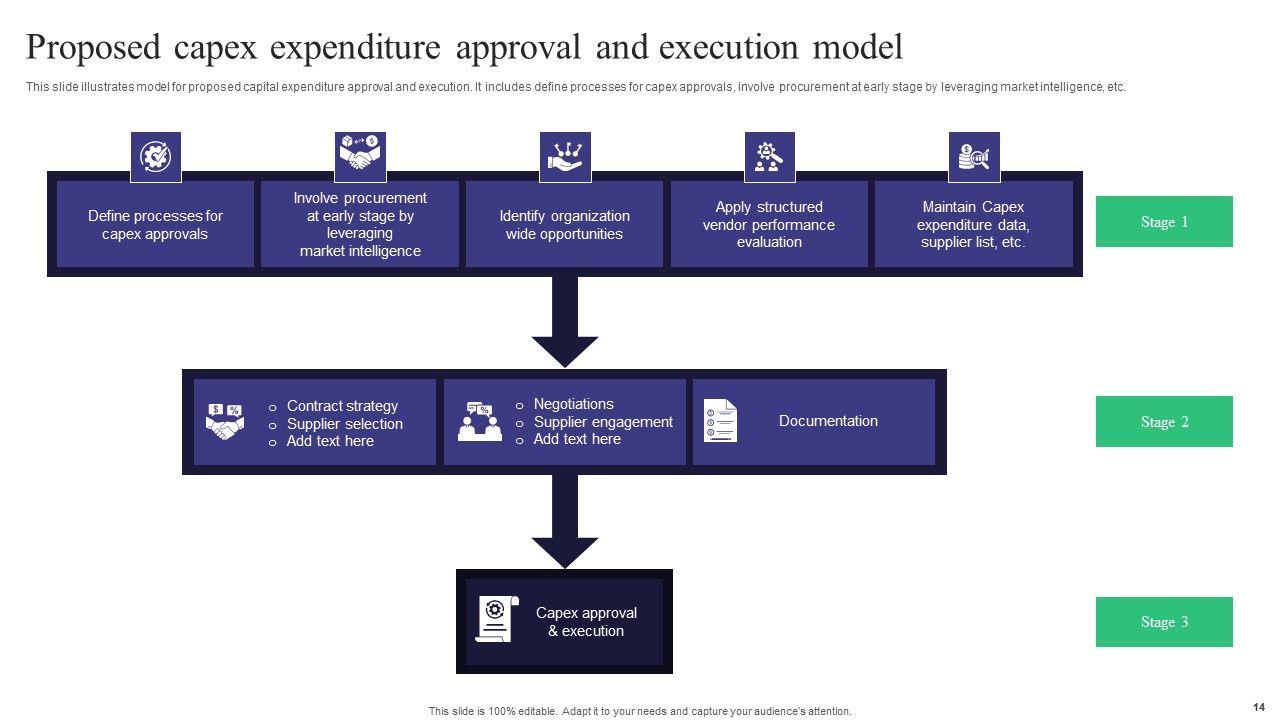 Proposed capex expenditure approval and execution model

This slide illustrates model for proposed capital expenditure approval and execution. It includes define processes for capex approvals, involve procurement at early stage by leveraging market intelligence, etc.

Define processes for capex approvals

Involve procurement at early stage by leveraging market intelligence

Identify organization wide opportunities

Apply structured vendor performance evaluation

Maintain Capex expenditure data, supplier list, etc.

Stage 1

o Contract strategy
o Supplier selection
o Add text here

o Negotiations
o Supplier engagement
o Add text here

Documentation

Stage 2

Capex approval & execution

Stage 3

This slide is 100% editable. Adapt it to your needs and capture your audience's attention.

14